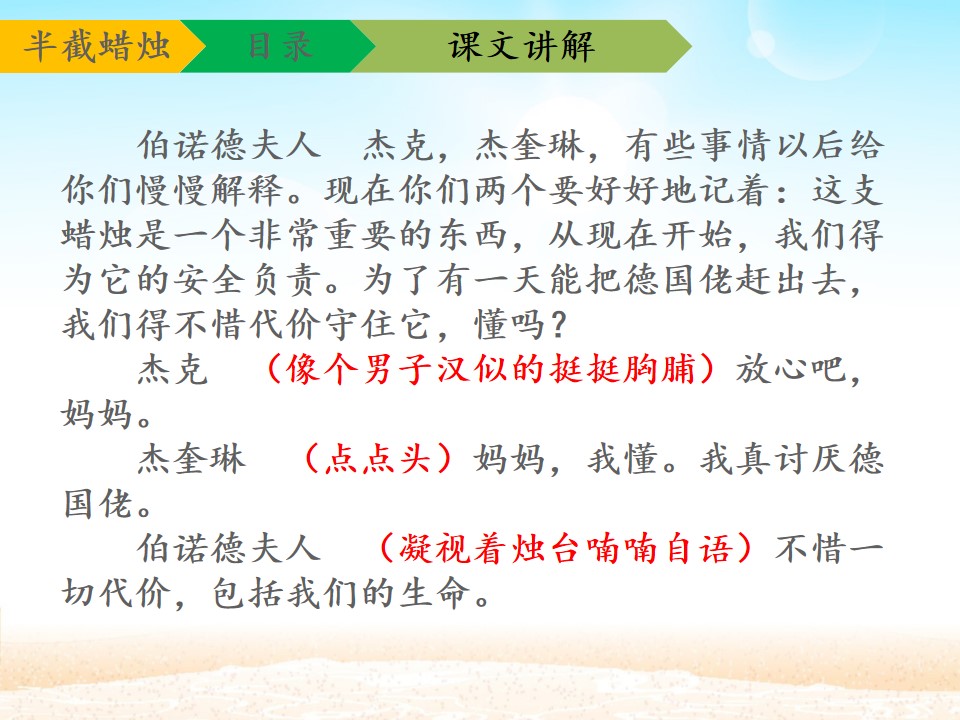 半截蜡烛 目录 课文讲解

伯诺德夫人 杰克，杰奎琳，有些事情以后给你们慢慢解释。现在你们两个要好好地记着：这支蜡烛是一个非常重要的东西，从现在开始，我们得为它的安全负责。为了有一天能把德国佬赶出去，我们得不惜代价守住它，懂吗？

杰克 （像个男子汉似的挺挺胸脯）放心吧，妈妈。

杰奎琳 （点点头）妈妈，我懂。我真讨厌德国佬。

伯诺德夫人 （凝视着烛台喃喃自语）不惜一切代价，包括我们的生命。